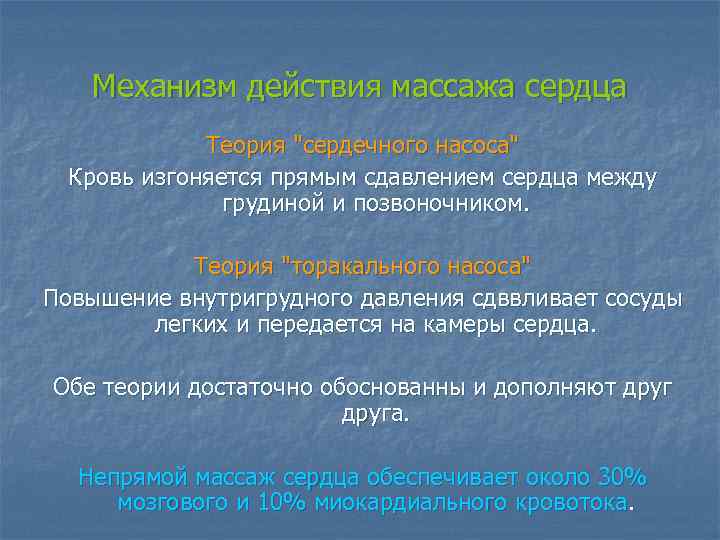 Механизм действия массажа сердца

Теория "сердечного насоса"
Кровь изгоняется прямым сдавлением сердца между грудиной и позвоночником.

Теория "торакального насоса"
Повышение внутригрудного давления сдввливает сосуды легких и передается на камеры сердца.

Обе теории достаточно обоснованны и дополняют друг друга.

Непрямой массаж сердца обеспечивает около 30% мозгового и 10% миокардиального кровотока.